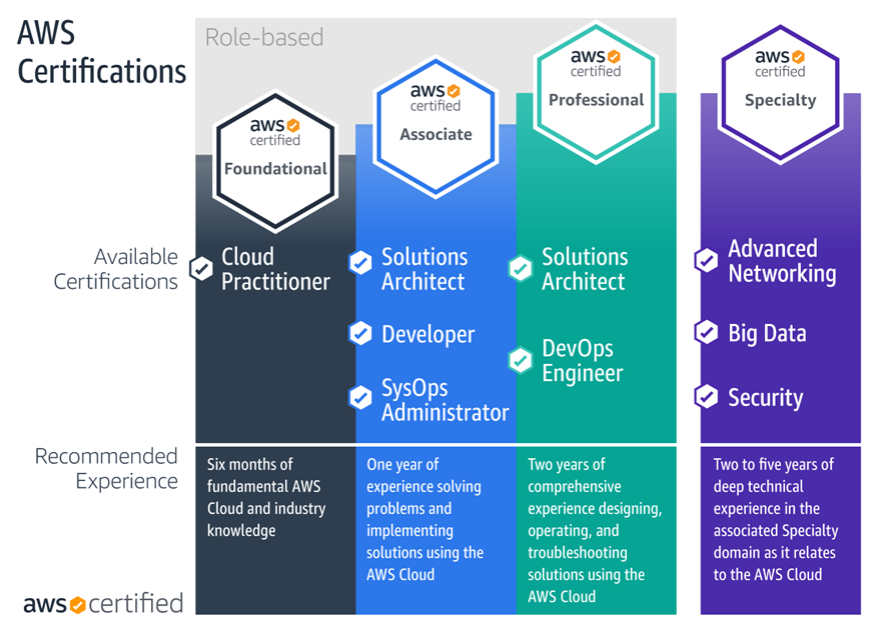 AWS Certifications

Role-based

aws certified Foundational

aws certified Associate

aws certified Professional

aws certified Specialty

Available Certifications

Cloud Practitioner

Solutions Architect

Developer

SysOps Administrator

Solutions Architect

DevOps Engineer

Advanced Networking

Big Data

Security

Recommended Experience

Six months of fundamental AWS Cloud and industry knowledge

One year of experience solving problems and implementing solutions using the AWS Cloud

Two years of comprehensive experience designing, operating, and troubleshooting solutions using the AWS Cloud

Two to five years of deep technical experience in the associated Specialty domain as it relates to the AWS Cloud

aws certified